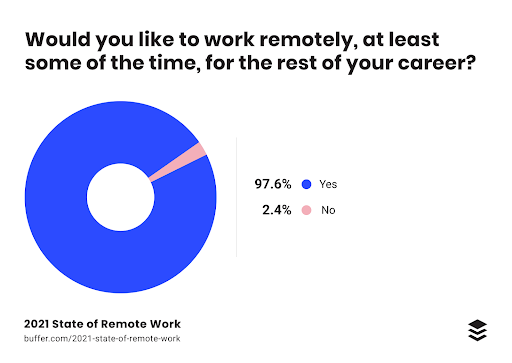 Would you like to work remotely, at least some of the time, for the rest of your career?

97.6% Yes
2.4% No

2021 State of Remote Work
buffer.com/2021-state-of-remote-work